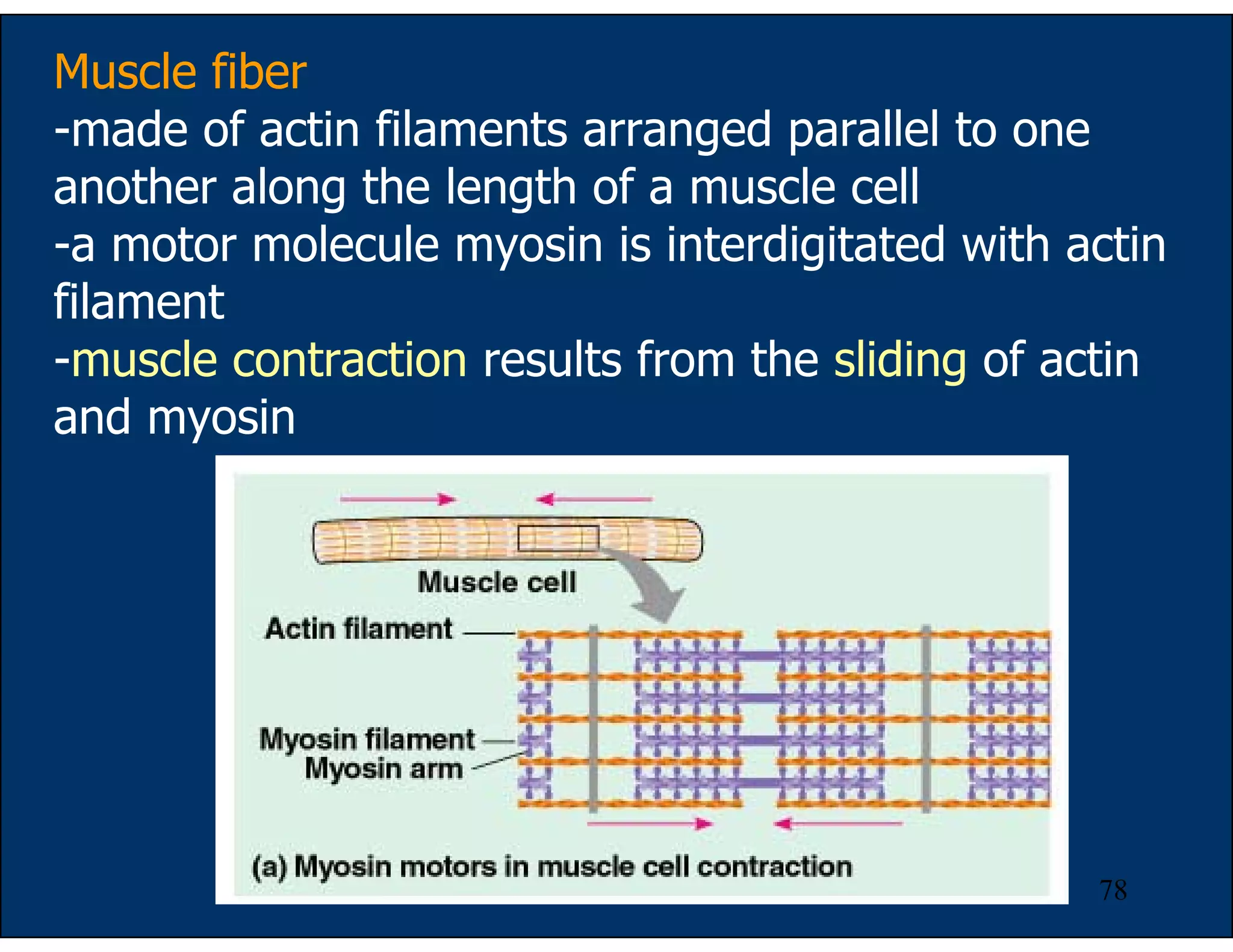 Muscle fiber
-made of actin filaments arranged parallel to one another along the length of a muscle cell
-a motor molecule myosin is interdigitated with actin filament
-muscle contraction results from the sliding of actin and myosin

Muscle cell
Actin filament
Myosin filament
Myosin arm
(a) Myosin motors in muscle cell contraction

78